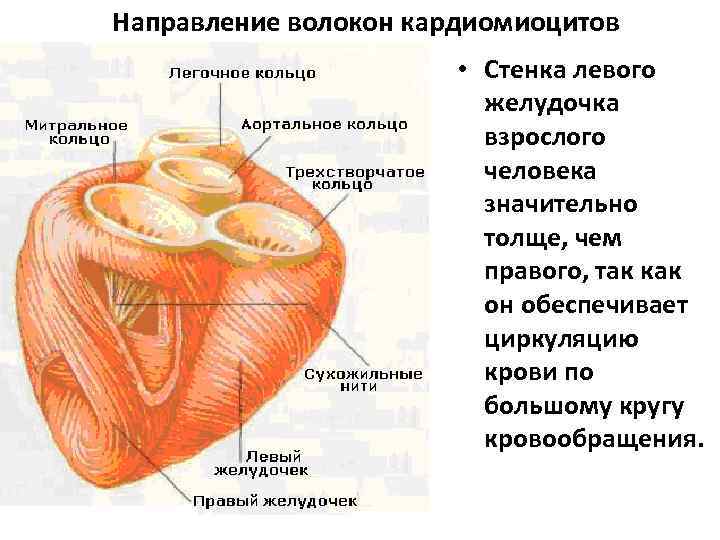 Направление волокон кардиомиоцитов

Легочное кольцо

Митральное кольцо

Аортальное кольцо

Трехстворчатое кольцо

Сухожильные нити

Левый желудочек

Правый желудочек

• Стенка левого желудочка взрослого человека значительно толще, чем правого, так как он обеспечивает циркуляцию крови по большому кругу кровообращения.